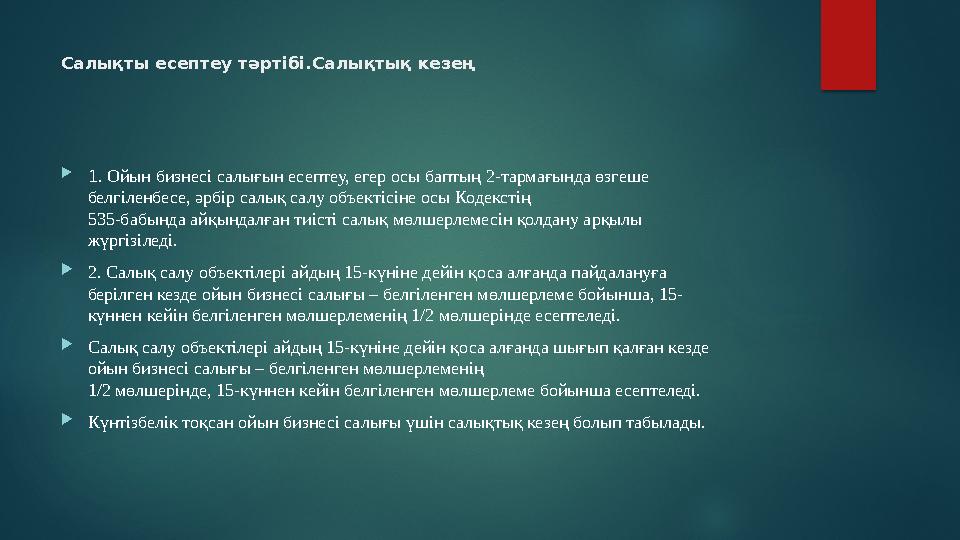 Салықты есептеу тәртібі.Салықтық кезең

1. Ойын бизнесі салығын есептеу, егер осы баптың 2-тармағында өзгеше белгіленбесе, әрбір салық салу объектісіне осы Кодекстің 535-бабында айқындалған тиісті салық мөлшерлемесін қолдану арқылы жүргізіледі.

2. Салық салу объектілері айдың 15-күніне дейін қоса алғанда пайдалануға берілген кезде ойын бизнесі салығы – белгіленген мөлшерлеме бойынша, 15-күннен кейін белгіленген мөлшерлеменің 1/2 мөлшерінде есептеледі.

Салық салу объектілері айдың 15-күніне дейін қоса алғанда шығып қалған кезде ойын бизнесі салығы – белгіленген мөлшерлеменің 1/2 мөлшерінде, 15-күннен кейін белгіленген мөлшерлеме бойынша есептеледі.

Күнтізбелік тоқсан ойын бизнесі салығы үшін салықтық кезең болып табылады.